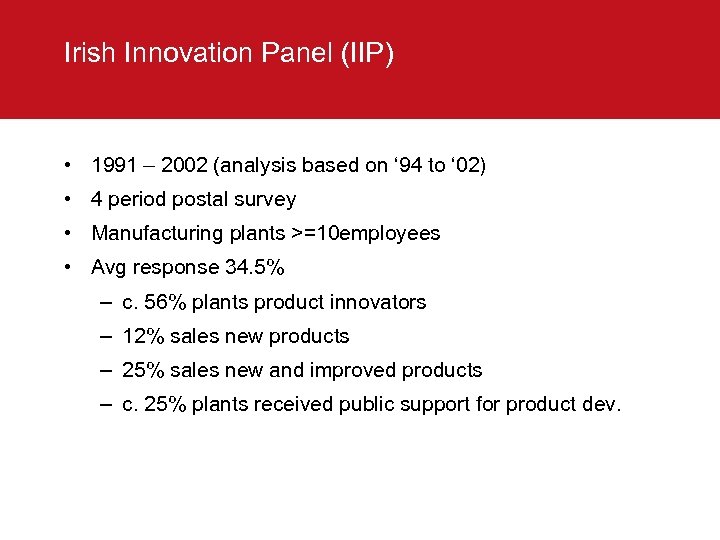 Irish Innovation Panel (IIP)

• 1991 – 2002 (analysis based on ‘94 to ‘02)
• 4 period postal survey
• Manufacturing plants >=10employees
• Avg response 34.5%
– c. 56% plants product innovators
– 12% sales new products
– 25% sales new and improved products
– c. 25% plants received public support for product dev.